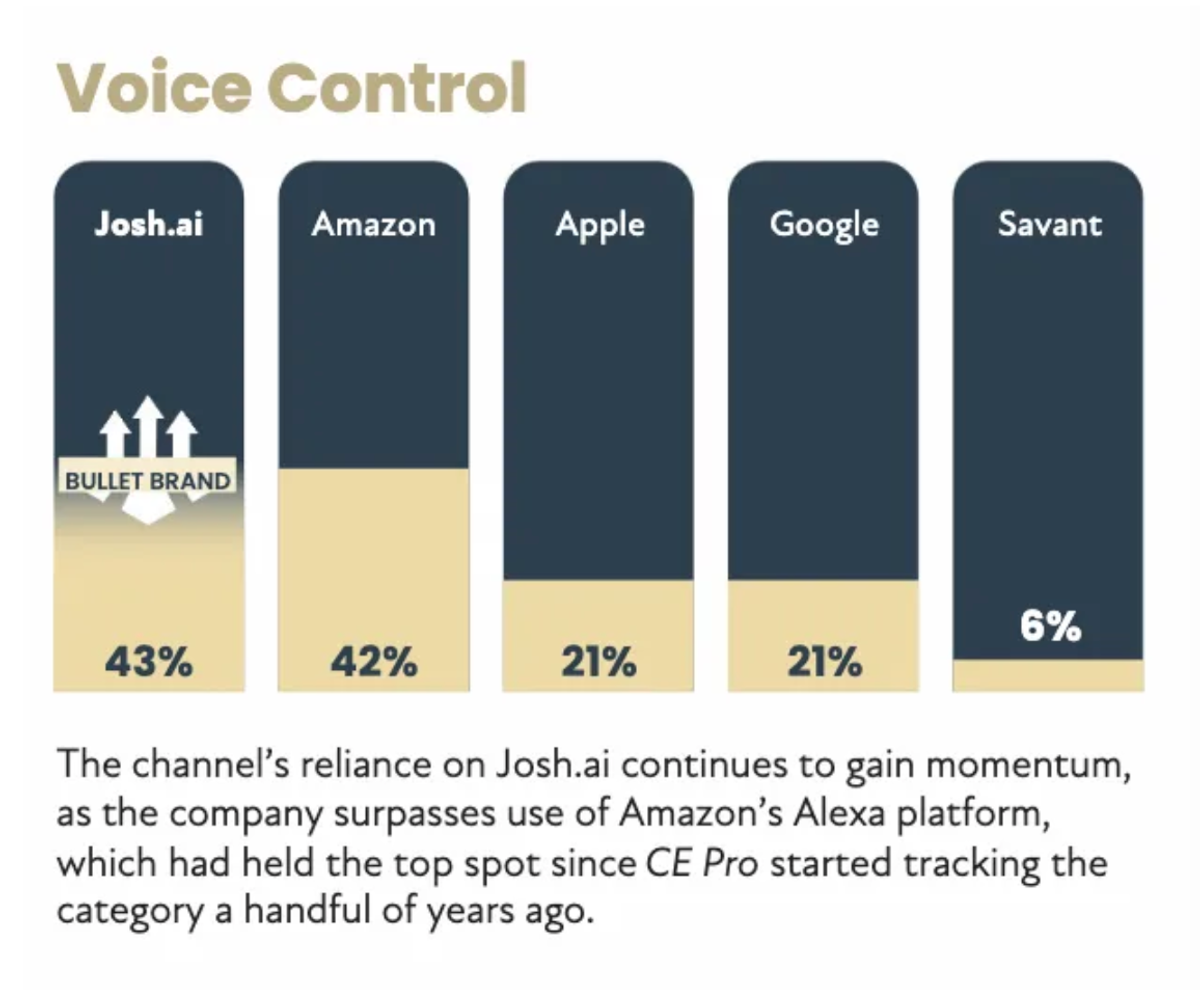 Voice Control

Josh.ai

BULLET BRAND

43%

Amazon

42%

Apple

21%

Google

21%

Savant

6%

The channel's reliance on Josh.ai continues to gain momentum, as the company surpasses use of Amazon's Alexa platform, which had held the top spot since CE Pro started tracking the category a handful of years ago.